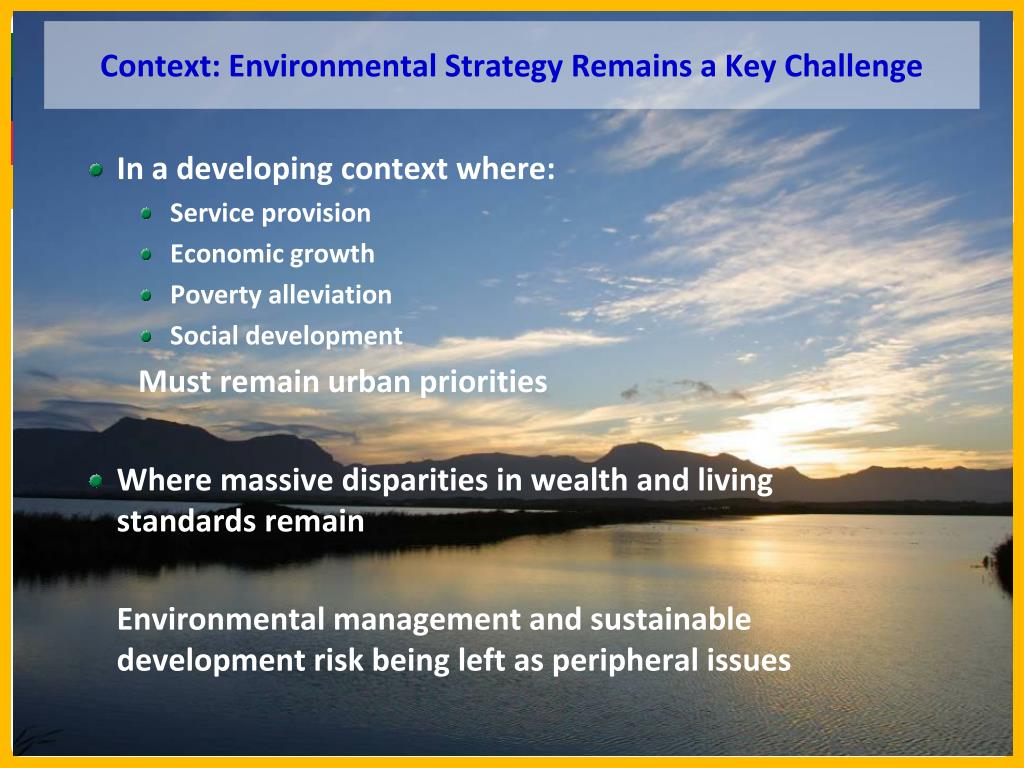 Context: Environmental Strategy Remains a Key Challenge

• In a developing context where:
• Service provision
• Economic growth
• Poverty alleviation
• Social development
Must remain urban priorities

• Where massive disparities in wealth and living standards remain

Environmental management and sustainable development risk being left as peripheral issues